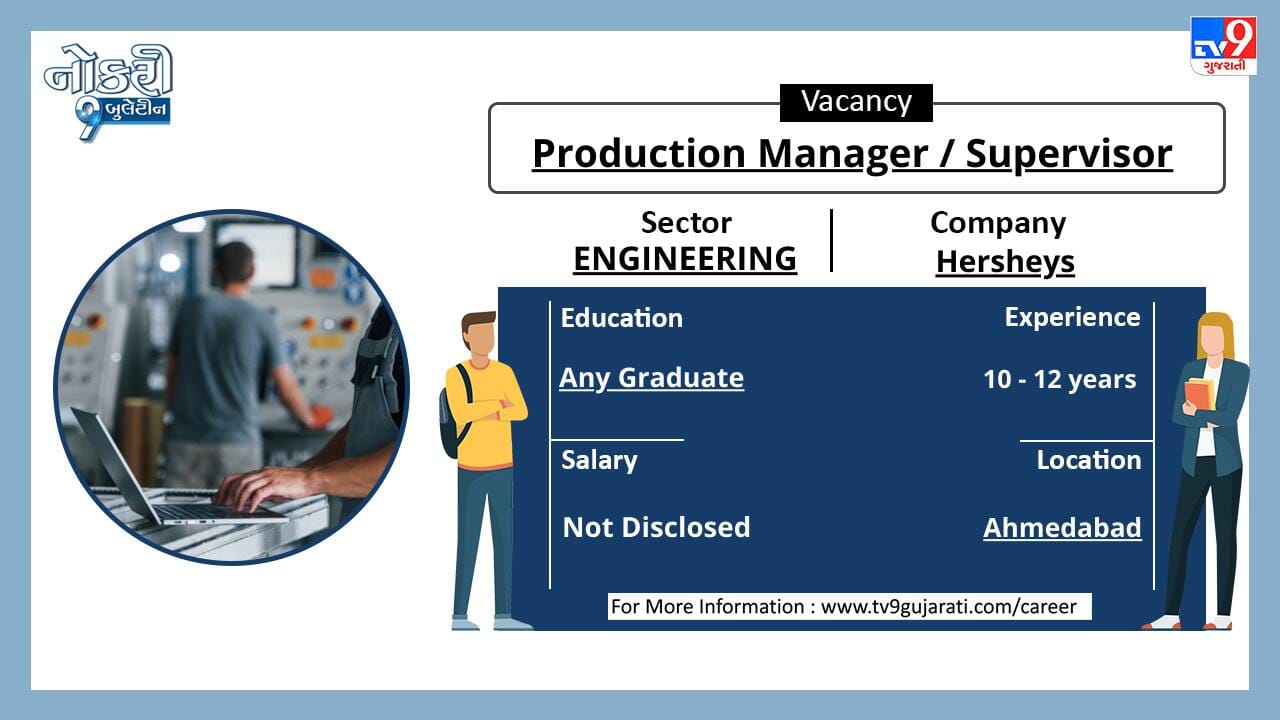 નોકરી 9 બુલેટીન

TV9 ગુજરાતી

Vacancy

Production Manager / Supervisor

Sector
ENGINEERING

Company
Hersheys

Education

Any Graduate

Experience

10 - 12 years

Salary

Not Disclosed

Location

Ahmedabad

For More Information : www.tv9gujarati.com/career